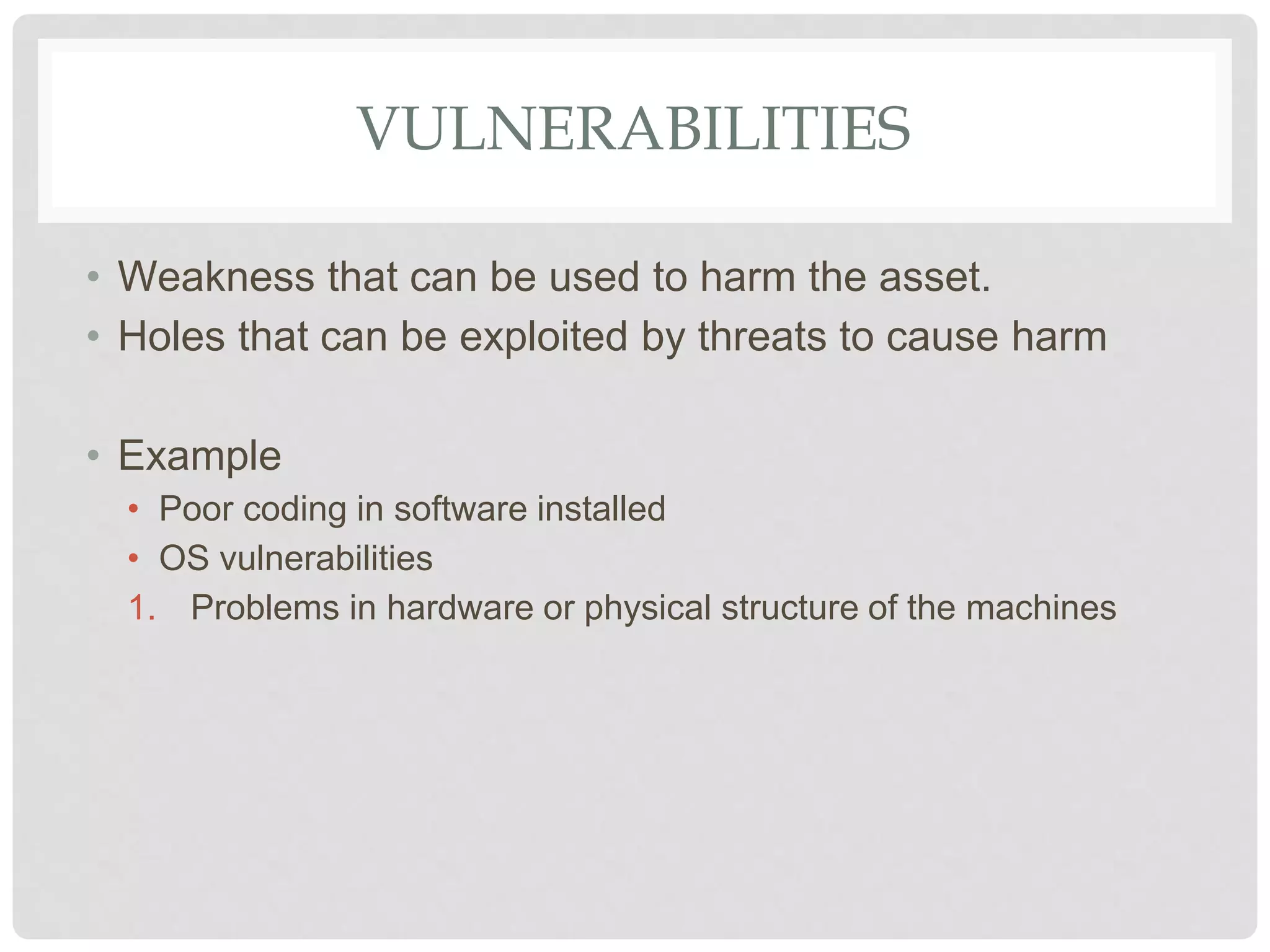 VULNERABILITIES

• Weakness that can be used to harm the asset.
• Holes that can be exploited by threats to cause harm

• Example
  • Poor coding in software installed
  • OS vulnerabilities
  1. Problems in hardware or physical structure of the machines